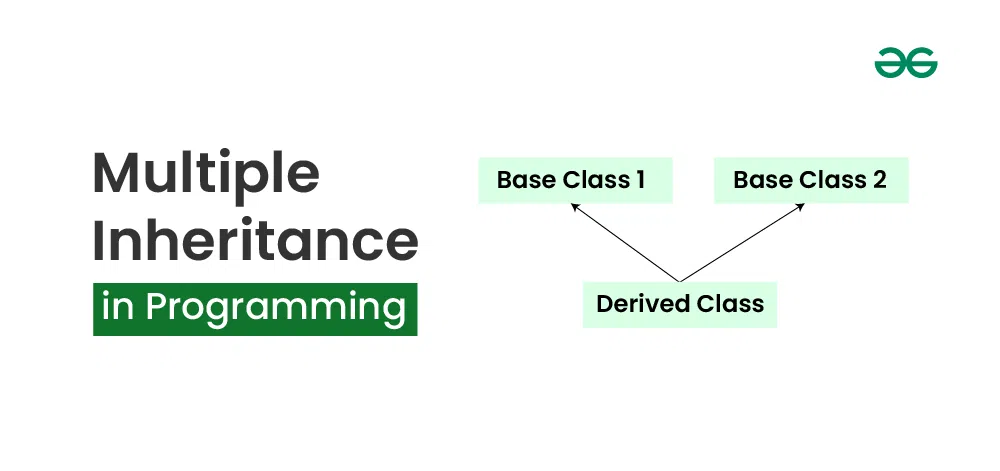 Multiple Inheritance in Programming

Base Class 1

Base Class 2

Derived Class